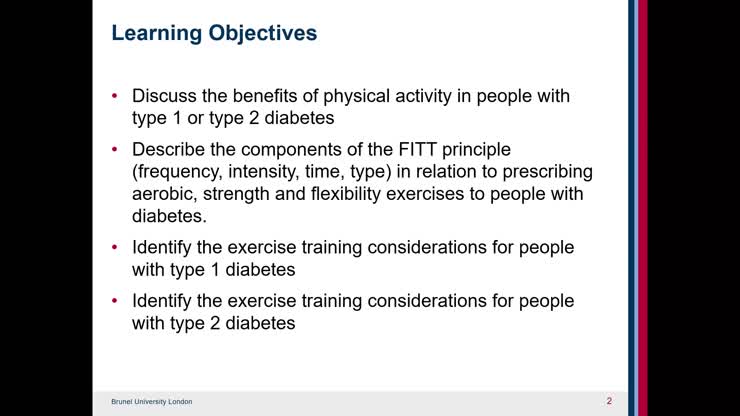 Learning Objectives

• Discuss the benefits of physical activity in people with type 1 or type 2 diabetes

• Describe the components of the FITT principle (frequency, intensity, time, type) in relation to prescribing aerobic, strength and flexibility exercises to people with diabetes.

• Identify the exercise training considerations for people with type 1 diabetes

• Identify the exercise training considerations for people with type 2 diabetes

Brunel University London

2